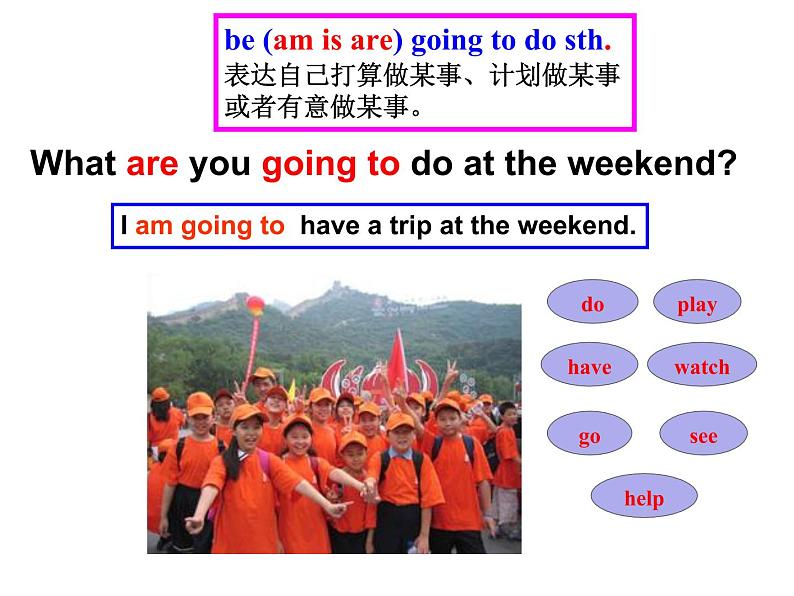 be (am is are) going to do sth.
表达自己打算做某事、计划做某事或者有意做某事。

What are you going to do at the weekend?

I am going to have a trip at the weekend.

do
play
have
watch
go
see
help